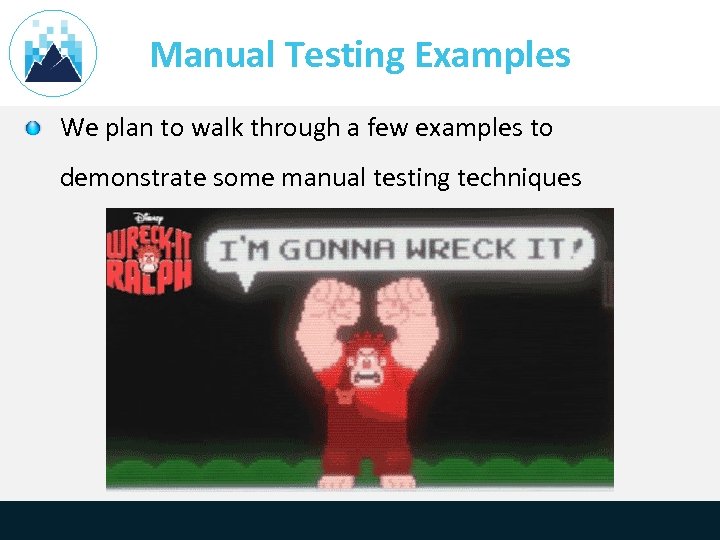 Manual Testing Examples

We plan to walk through a few examples to demonstrate some manual testing techniques

Disney
WRECK-IT RALPH

I'M GONNA WRECK IT!